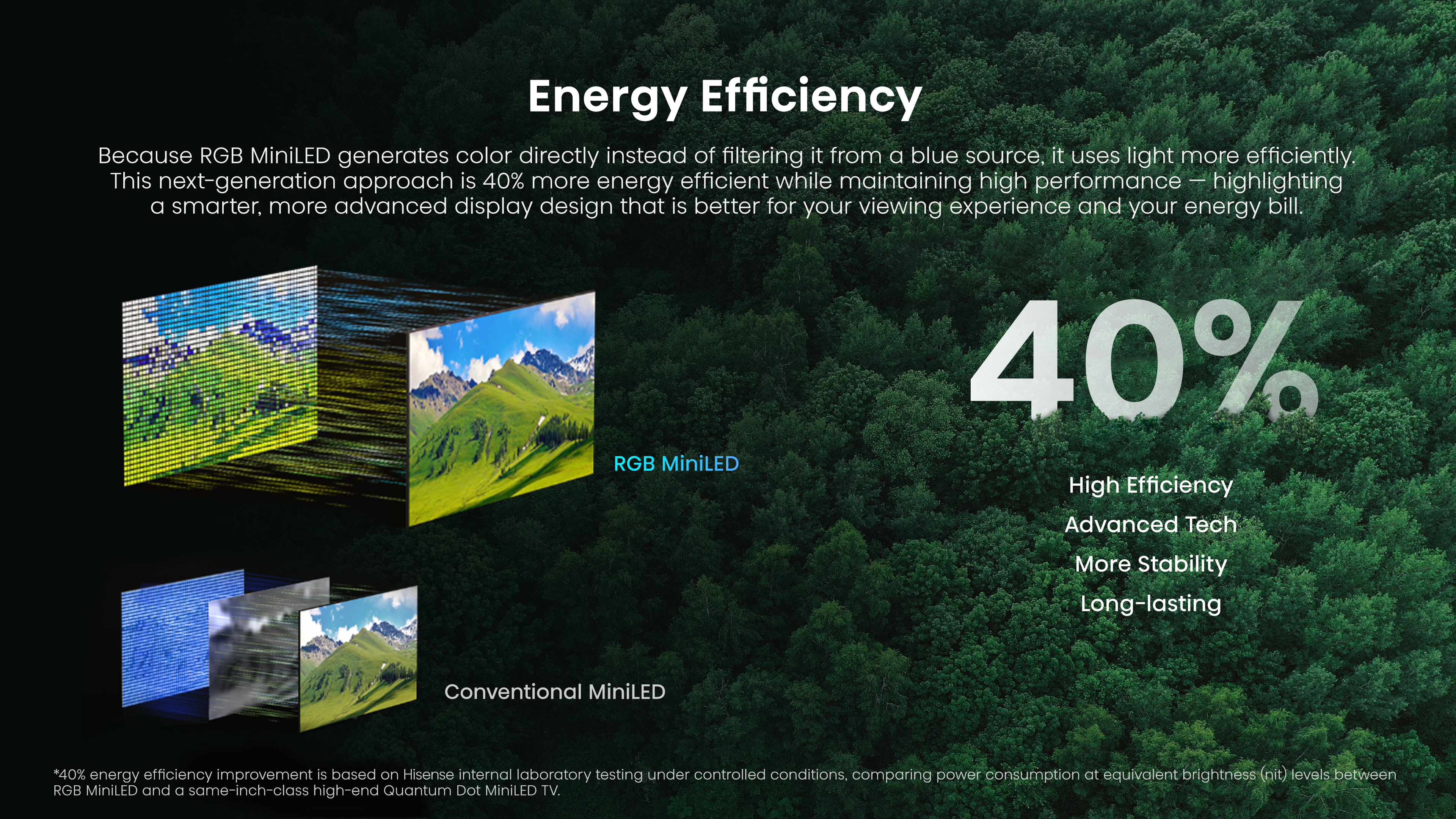 Energy Efficiency

Because RGB MiniLED generates color directly instead of filtering it from a blue source, it uses light more efficiently. This next-generation approach is 40% more energy efficient while maintaining high performance — highlighting a smarter, more advanced display design that is better for your viewing experience and your energy bill.

RGB MiniLED

Conventional MiniLED

40%

High Efficiency

Advanced Tech

More Stability

Long-lasting

*40% energy efficiency improvement is based on Hisense internal laboratory testing under controlled conditions, comparing power consumption at equivalent brightness (nit) levels between RGB MiniLED and a same-inch-class high-end Quantum Dot MiniLED TV.